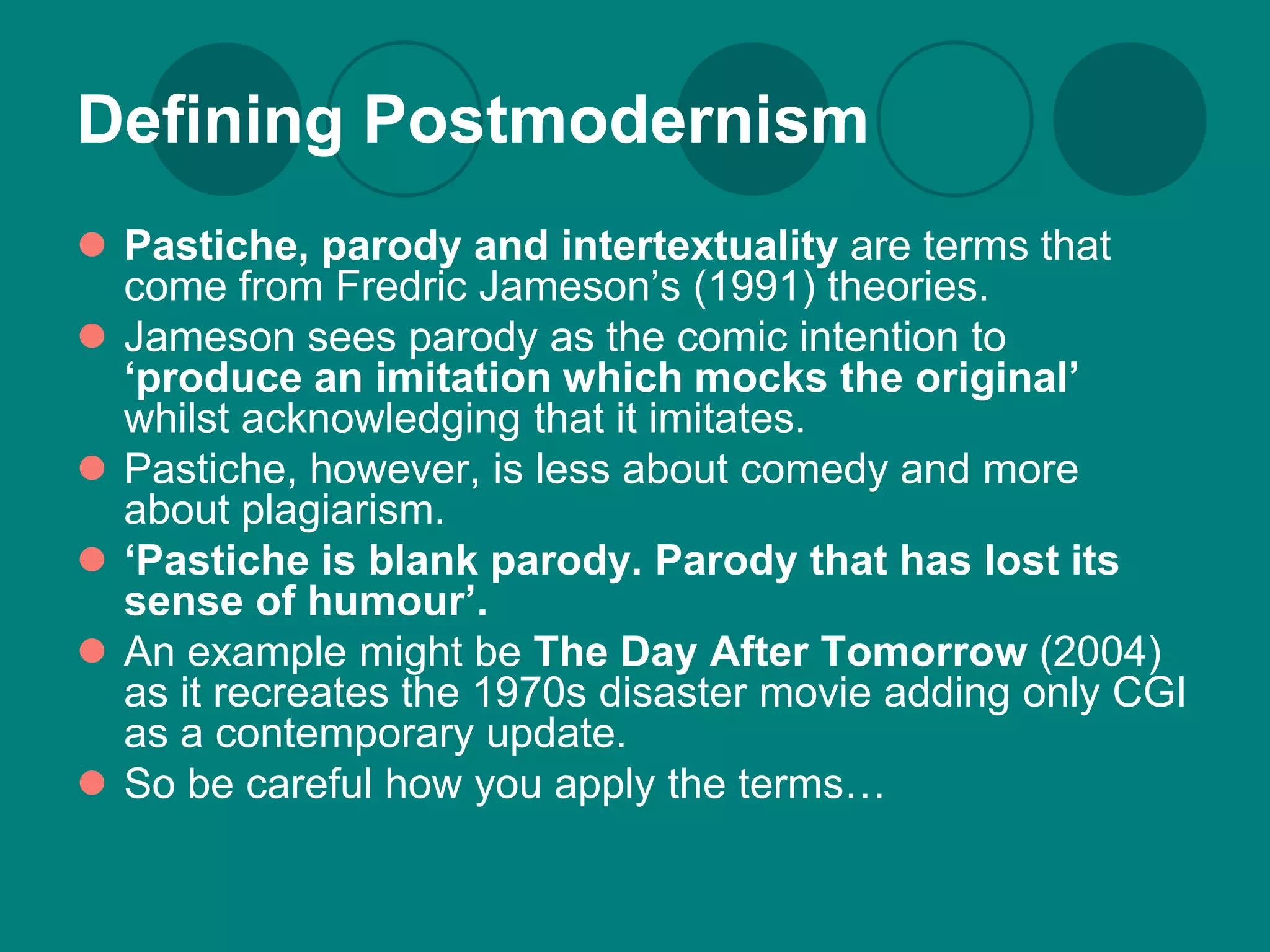 Defining Postmodernism

Pastiche, parody and intertextuality are terms that come from Fredric Jameson’s (1991) theories.

Jameson sees parody as the comic intention to ‘produce an imitation which mocks the original’ whilst acknowledging that it imitates.

Pastiche, however, is less about comedy and more about plagiarism.

‘Pastiche is blank parody. Parody that has lost its sense of humour’.

An example might be The Day After Tomorrow (2004) as it recreates the 1970s disaster movie adding only CGI as a contemporary update.

So be careful how you apply the terms…